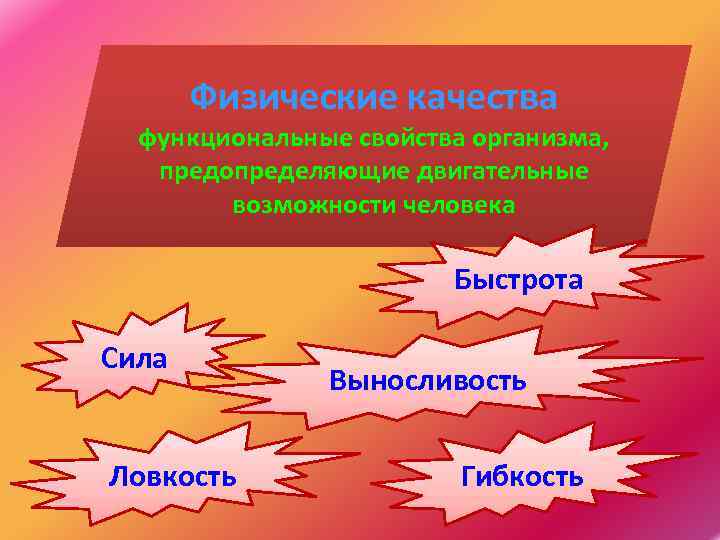 Физические качества

функциональные свойства организма, предопределяющие двигательные возможности человека

Быстрота

Сила

Выносливость

Ловкость

Гибкость